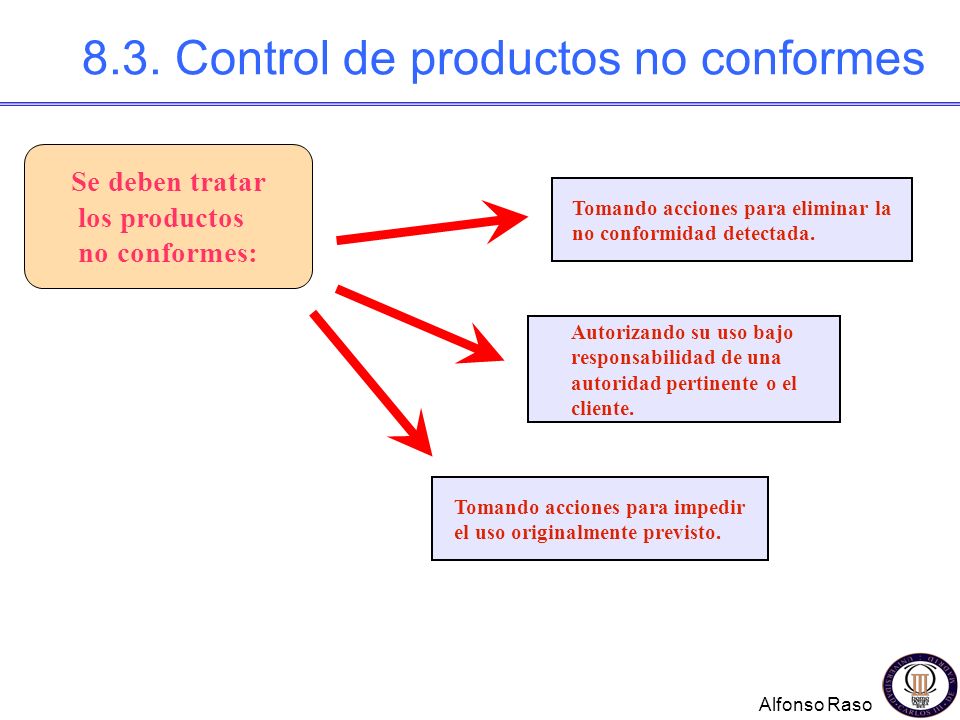 8.3. Control de productos no conformes

Se deben tratar los productos no conformes:

Tomando acciones para eliminar la no conformidad detectada.

Autorizando su uso bajo responsabilidad de una autoridad pertinente o el cliente.

Tomando acciones para impedir el uso originalmente previsto.

Alfonso Raso